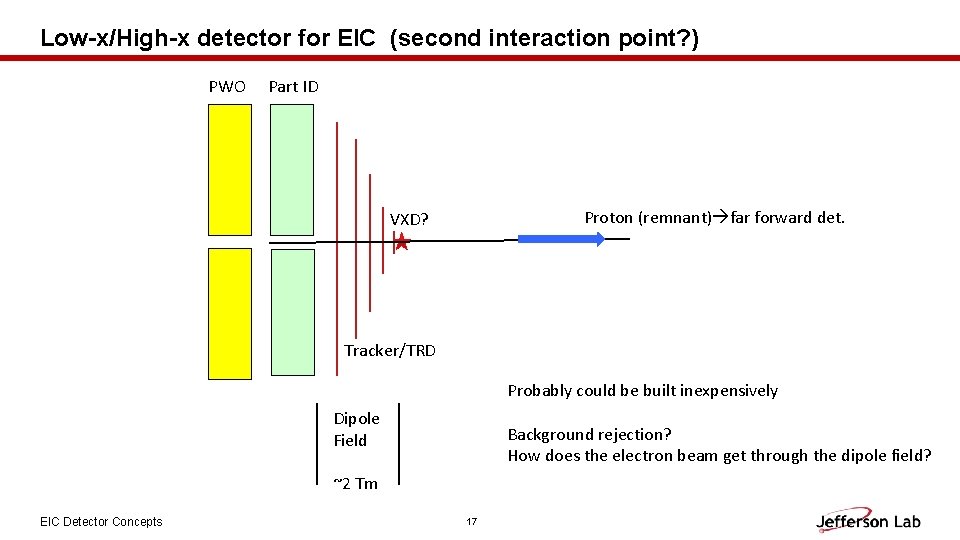 Low-x/High-x detector for EIC (second interaction point?)

PWO

Part ID

VXD?

Proton (remnant)→far forward det.

Tracker/TRD

Probably could be built inexpensively

Dipole Field

~2 Tm

Background rejection?
How does the electron beam get through the dipole field?

EIC Detector Concepts

17

Jefferson Lab